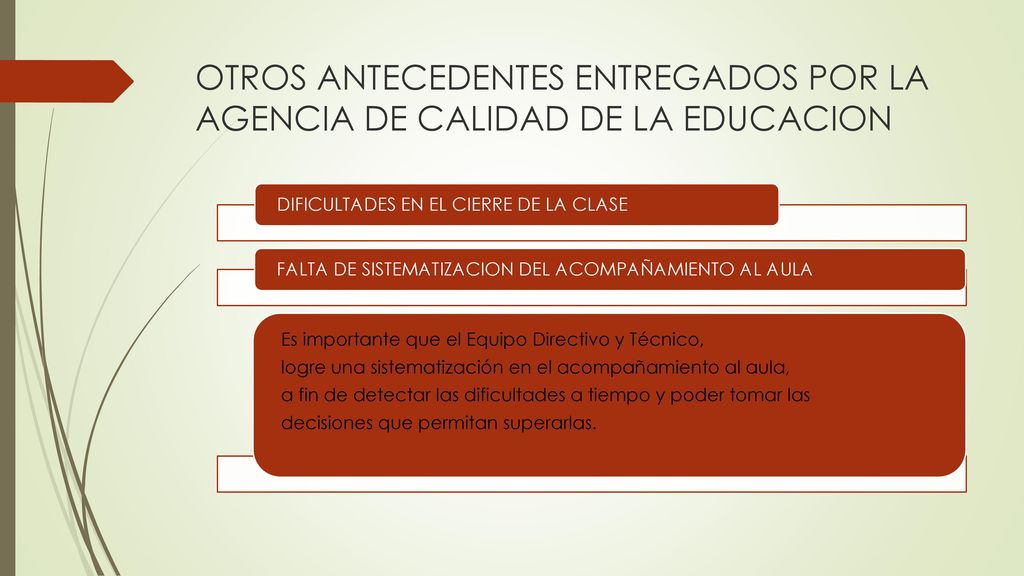 OTROS ANTECEDENTES ENTREGADOS POR LA AGENCIA DE CALIDAD DE LA EDUCACION

DIFICULTADES EN EL CIERRE DE LA CLASE

FALTA DE SISTEMATIZACION DEL ACOMPAÑAMIENTO AL AULA

Es importante que el Equipo Directivo y Técnico, logre una sistematización en el acompañamiento al aula, a fin de detectar las dificultades a tiempo y poder tomar las decisiones que permitan superarlas.